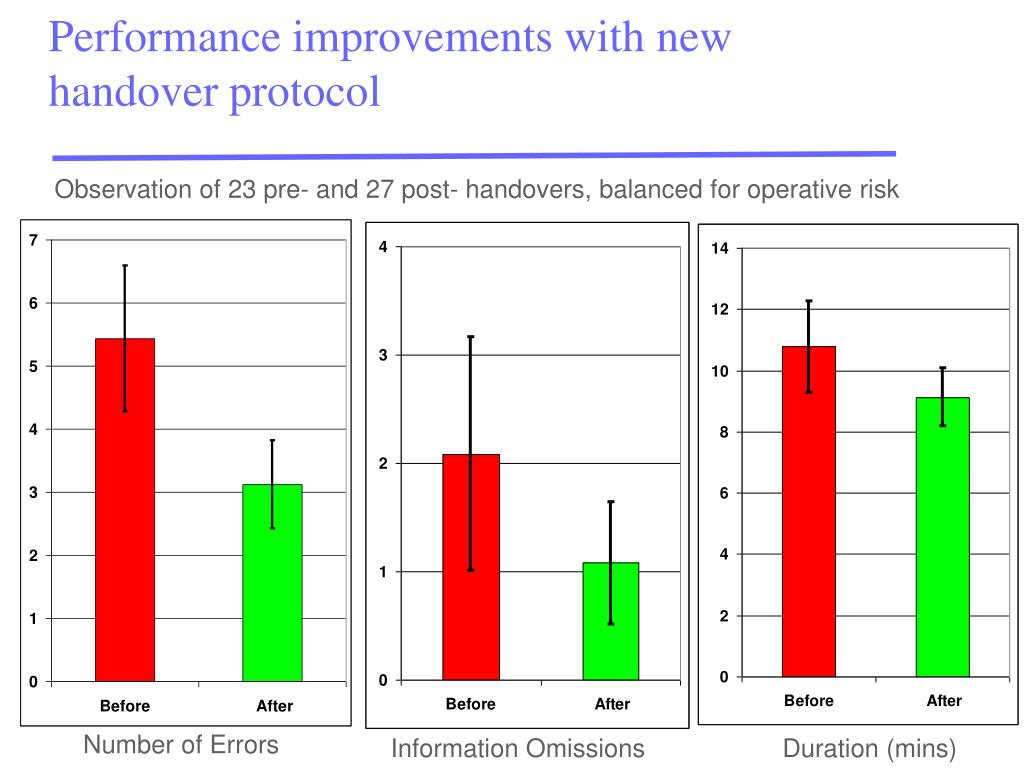 Performance improvements with new handover protocol

Observation of 23 pre- and 27 post- handovers, balanced for operative risk

7
6
5
4
3
2
1
0
Before
After
Number of Errors

4
3
2
1
0
Before
After
Information Omissions

14
12
10
8
6
4
2
0
Before
After
Duration (mins)